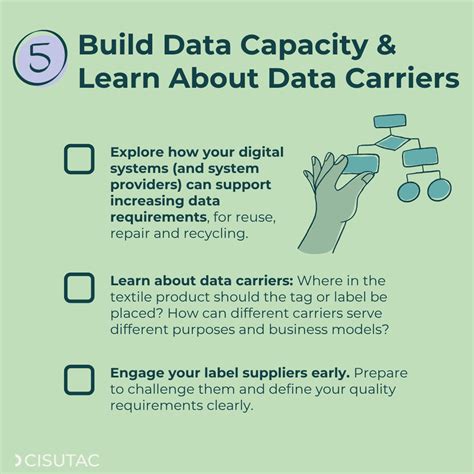 5 Build Data Capacity & Learn About Data Carriers

Explore how your digital systems (and system providers) can support increasing data requirements, for reuse, repair and recycling.

Learn about data carriers: Where in the textile product should the tag or label be placed? How can different carriers serve different purposes and business models?

Engage your label suppliers early. Prepare to challenge them and define your quality requirements clearly.

CISUTAC